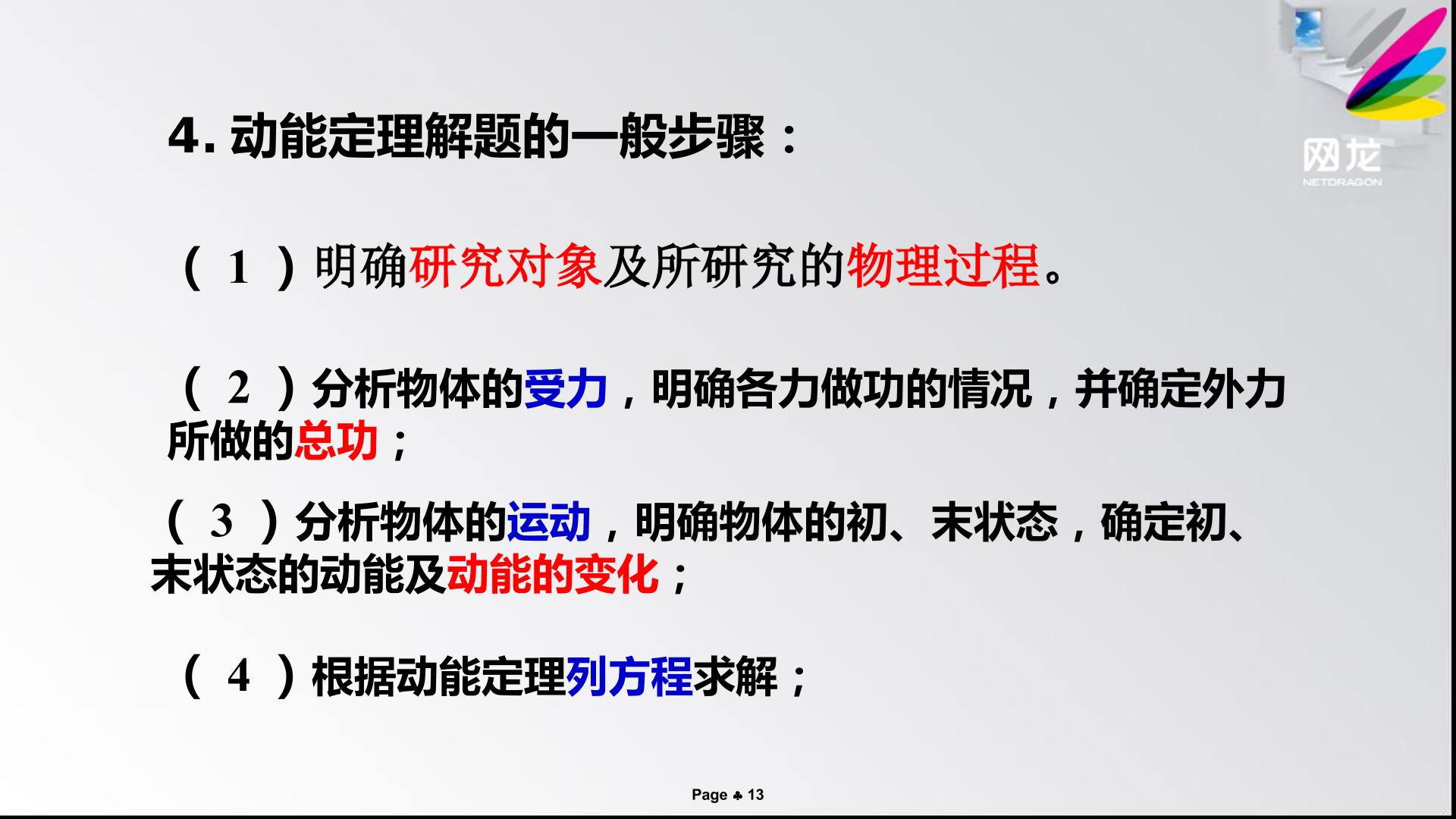 网龙
NETDRAGON

4.动能定理解题的一般步骤：

（1）明确研究对象及所研究的物理过程。

（2）分析物体的受力，明确各力做功的情况，并确定外力所做的总功；

（3）分析物体的运动，明确物体的初、末状态，确定初、末状态的动能及动能的变化；

（4）根据动能定理列方程求解；

Page ♣ 13